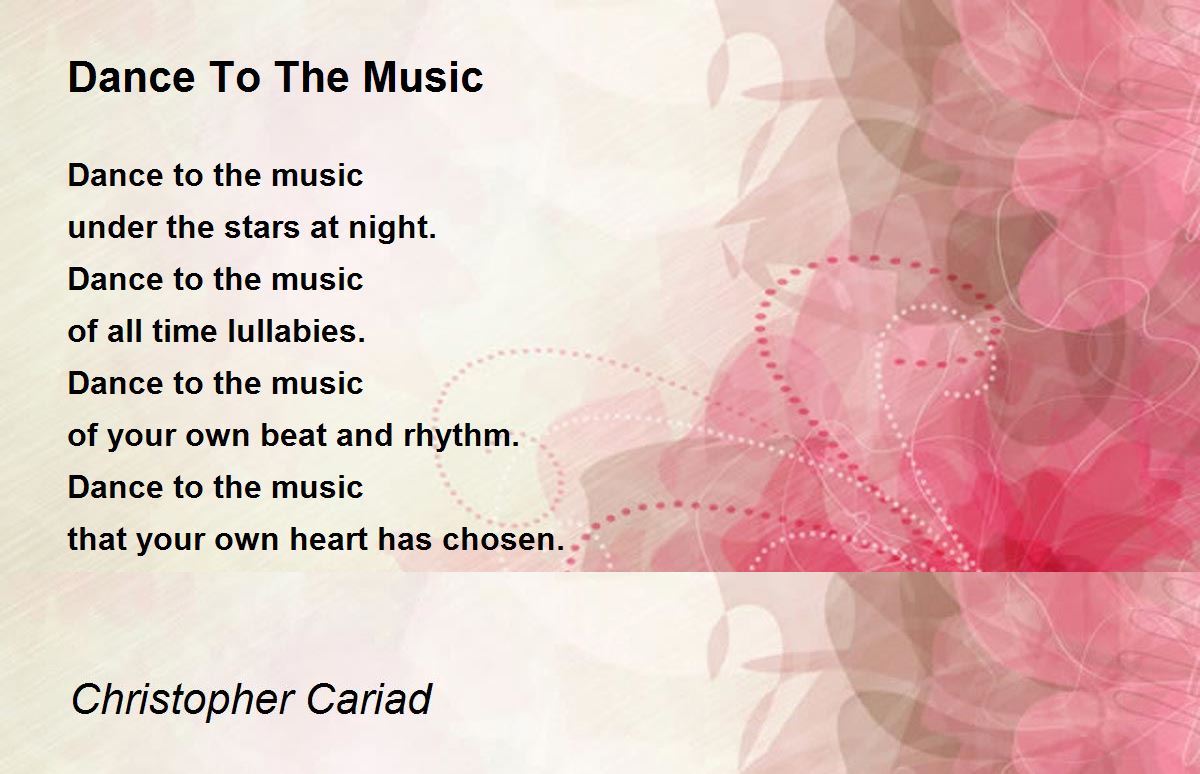 Dance To The Music

Dance to the music
under the stars at night.
Dance to the music
of all time lullabies.
Dance to the music
of your own beat and rhythm.
Dance to the music
that your own heart has chosen.

Christopher Cariad